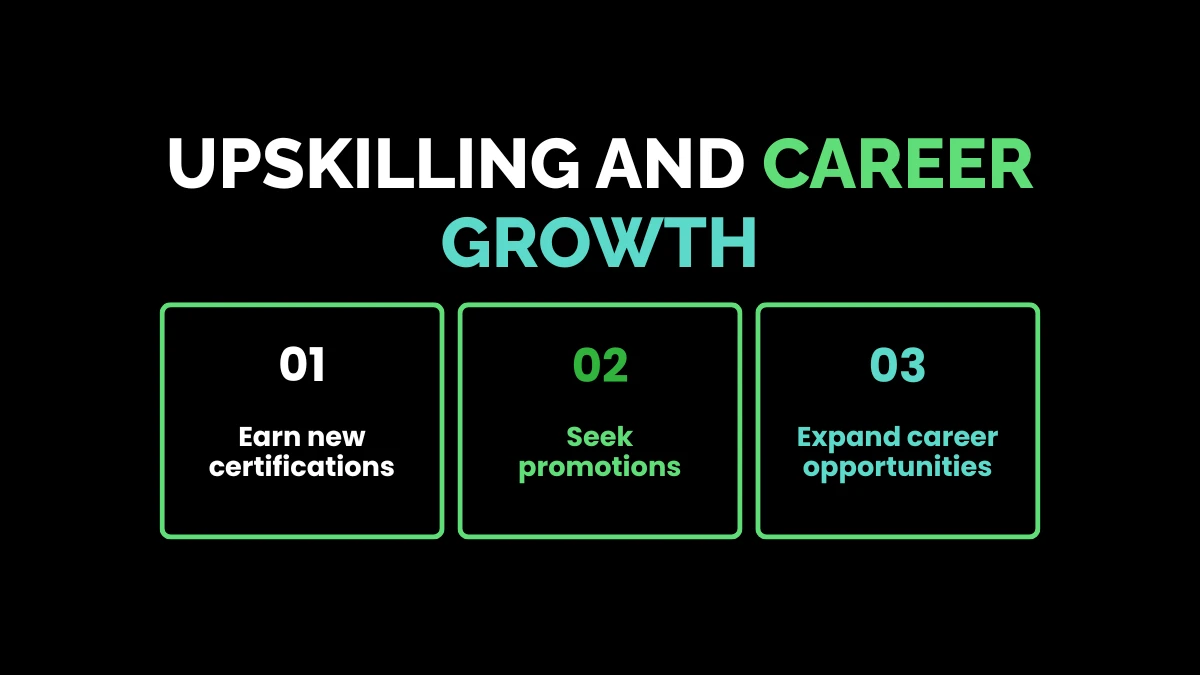 UPSKILLING AND CAREER GROWTH

01

Earn new certifications

02

Seek promotions

03

Expand career opportunities